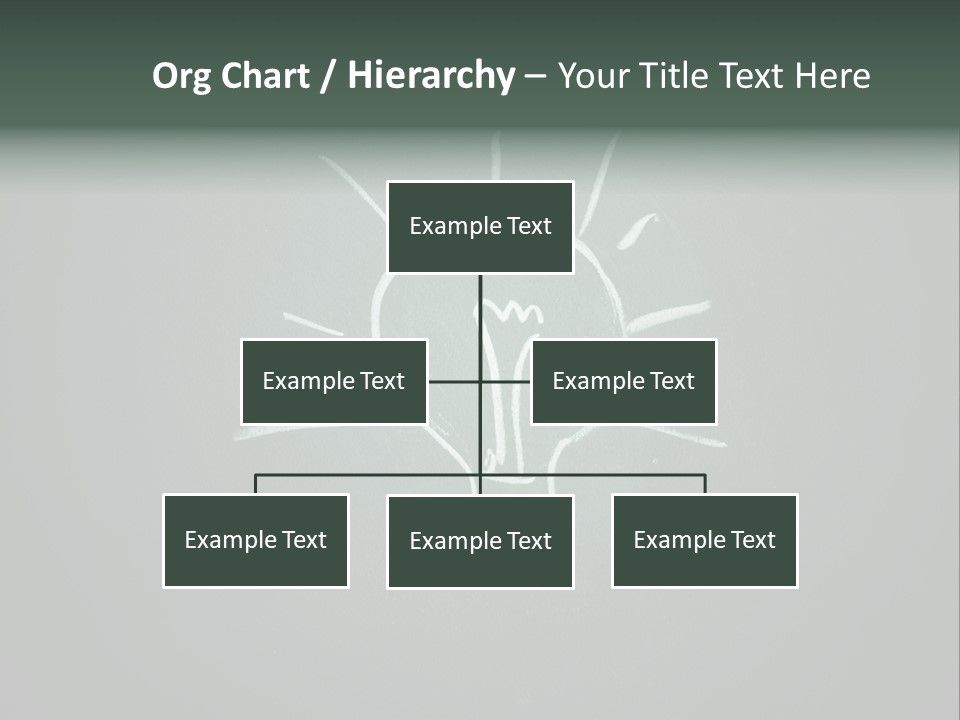 Org Chart / Hierarchy – Your Title Text Here

Example Text

Example Text

Example Text

Example Text

Example Text

Example Text